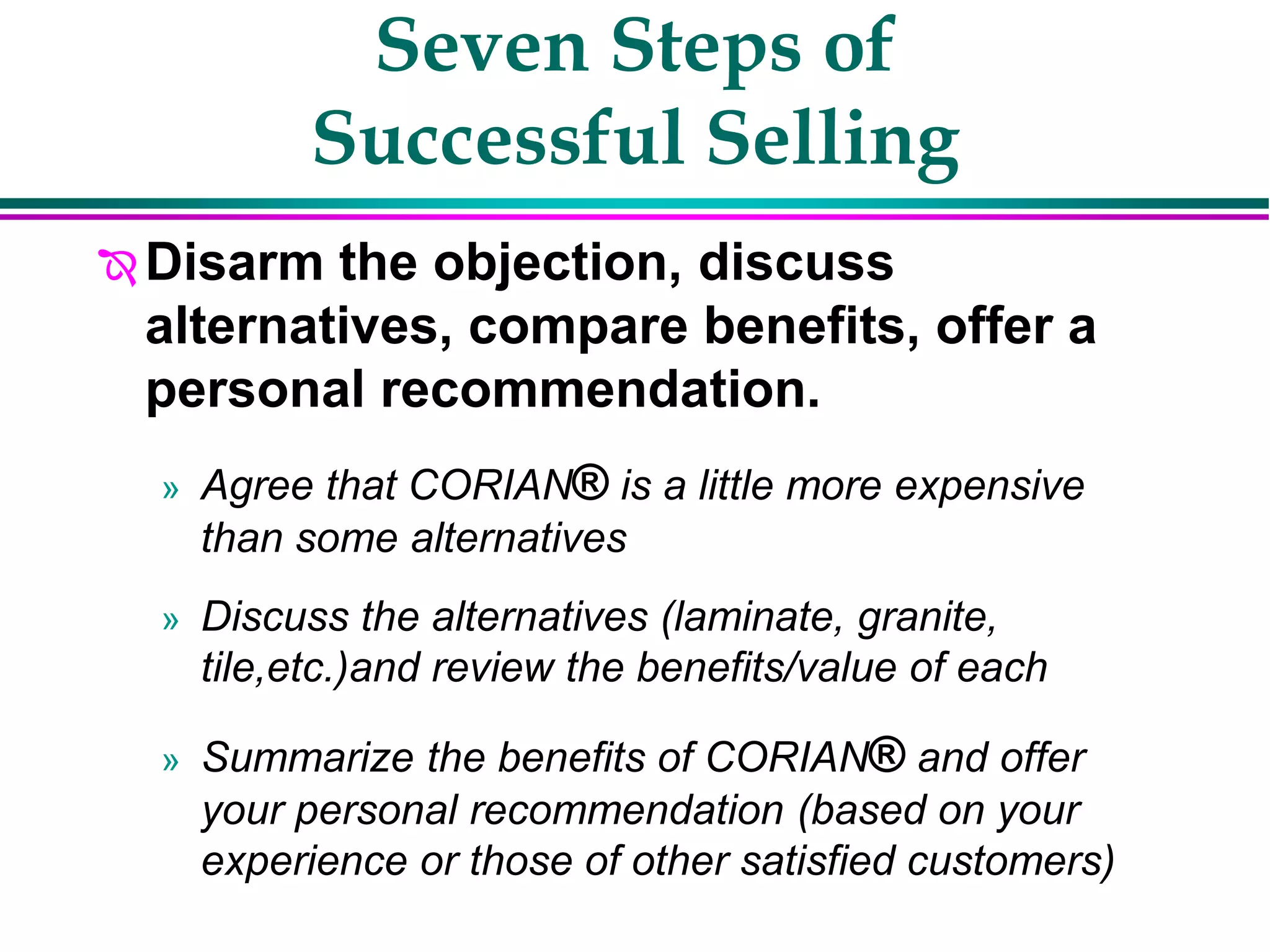 Seven Steps of Successful Selling

Disarm the objection, discuss alternatives, compare benefits, offer a personal recommendation.

» Agree that CORIAN® is a little more expensive than some alternatives

» Discuss the alternatives (laminate, granite, tile,etc.)and review the benefits/value of each

» Summarize the benefits of CORIAN® and offer your personal recommendation (based on your experience or those of other satisfied customers)